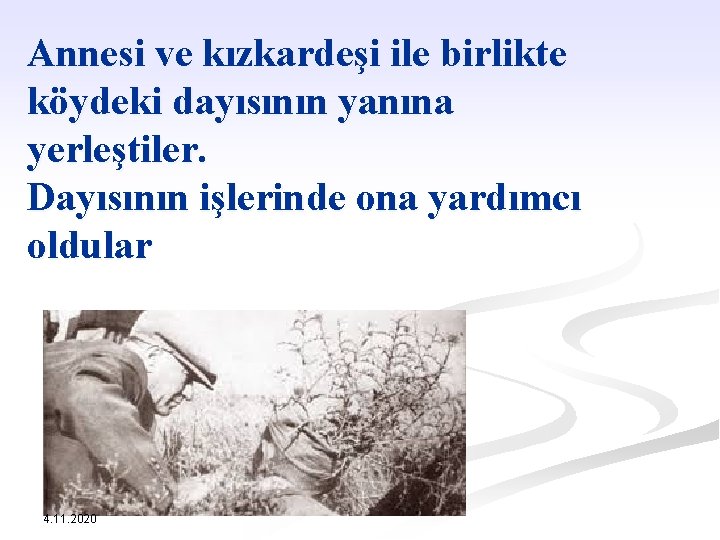 Annesi ve kızkardeşi ile birlikte köydeki dayısının yanına yerleştiler.
Dayısının işlerinde ona yardımcı oldular

4.11.2020